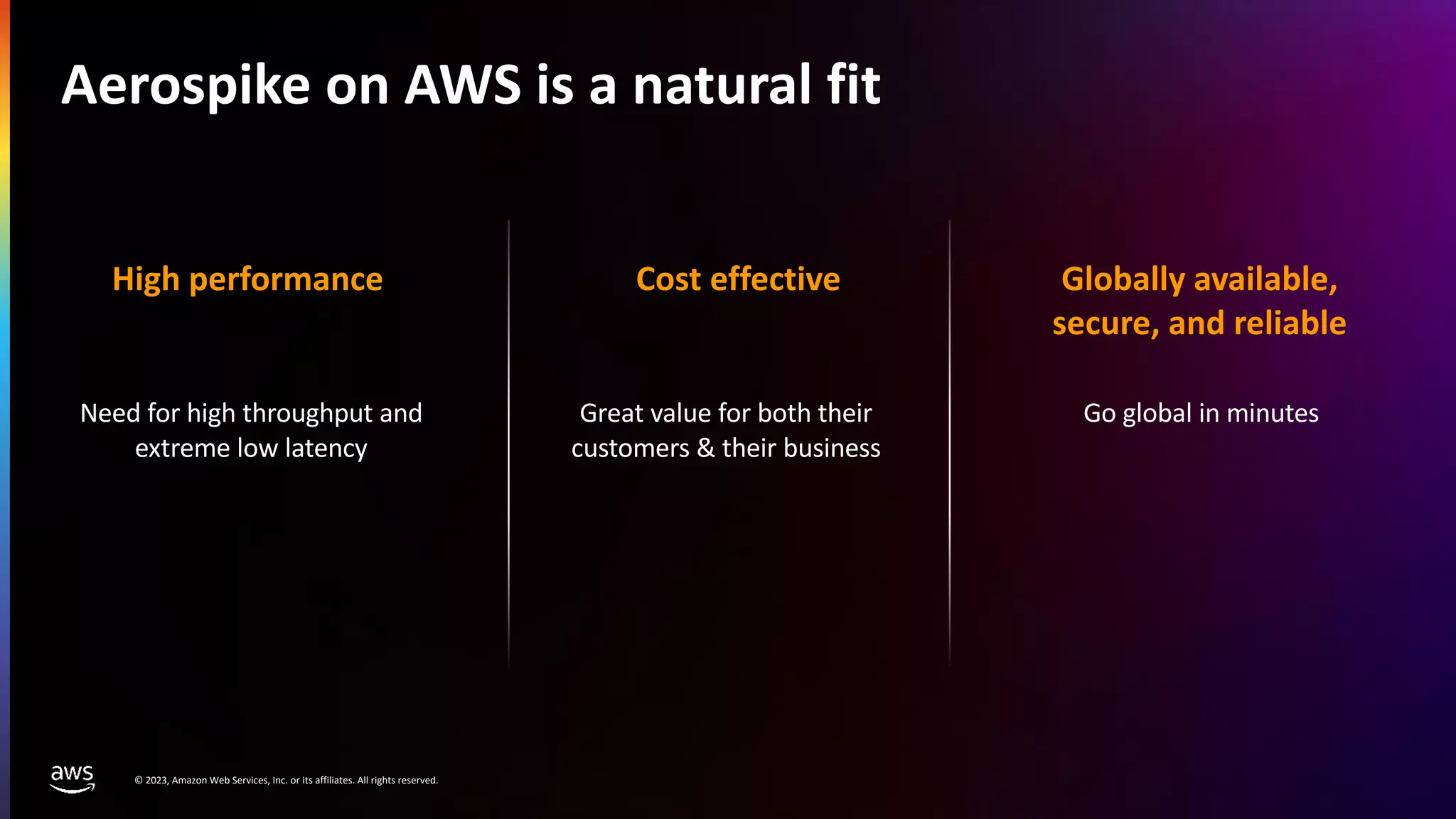 Aerospike on AWS is a natural fit

High performance

Need for high throughput and extreme low latency

Cost effective

Great value for both their customers & their business

Globally available, secure, and reliable

Go global in minutes

aws

© 2023, Amazon Web Services, Inc. or its affiliates. All rights reserved.